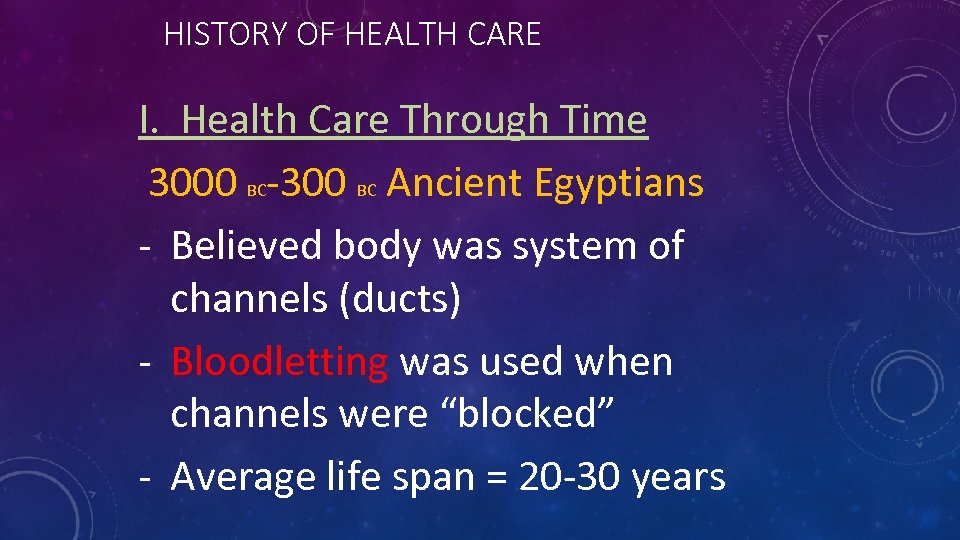 HISTORY OF HEALTH CARE

I. Health Care Through Time

3000 BC-300 BC Ancient Egyptians

- Believed body was system of channels (ducts)
- Bloodletting was used when channels were “blocked”
- Average life span = 20-30 years